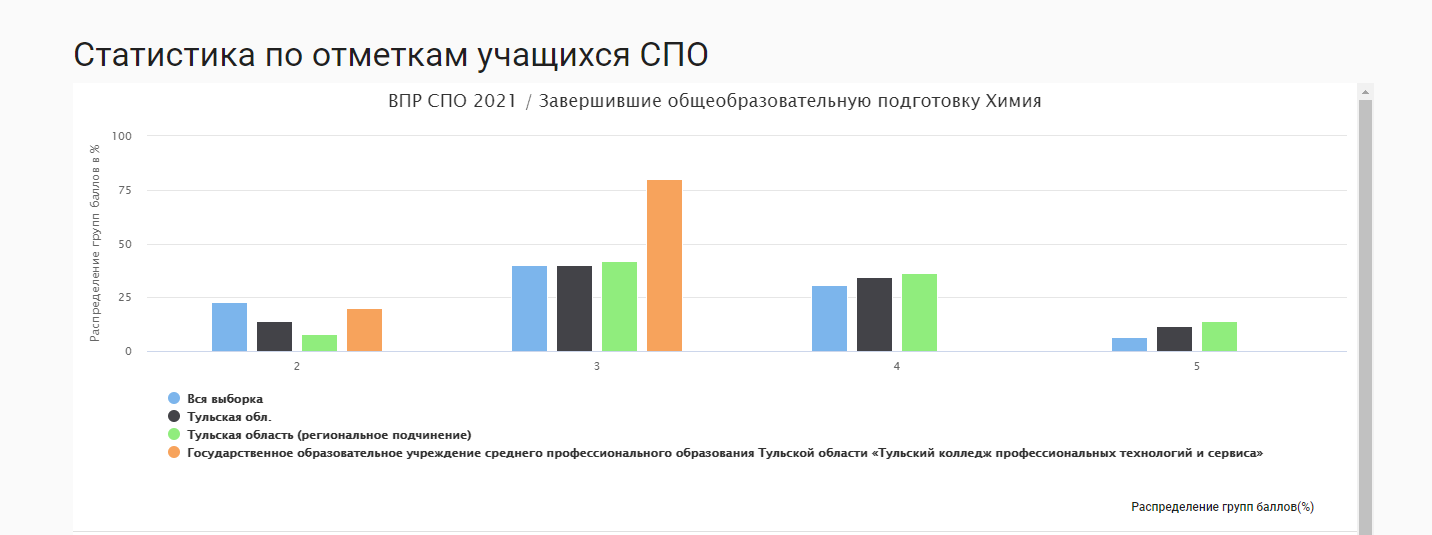 Статистика по отметкам учащихся СПО

ВПР СПО 2021 / Завершившие общеобразовательную подготовку Химия

Распределение групп баллов в %

100
75
50
25
0

2
3
4
5

Вся выборка
Тульская обл.
Тульская область (региональное подчинение)
Государственное образовательное учреждение среднего профессионального образования Тульской области «Тульский колледж профессиональных технологий и сервиса»

Распределение групп баллов(%)